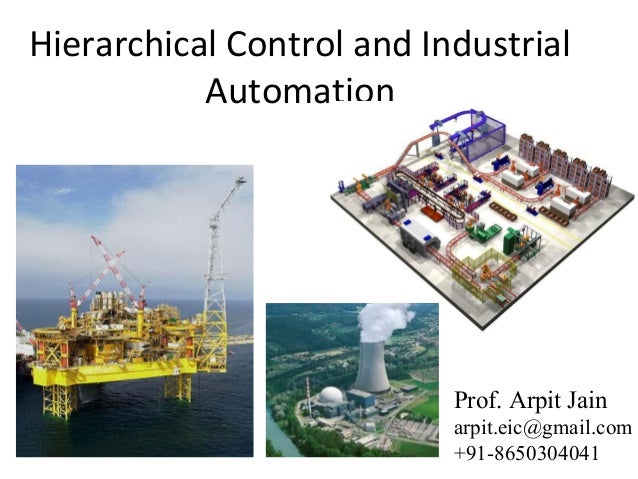 Hierarchical Control and Industrial Automation

Prof. Arpit Jain
arpit.eic@gmail.com
+91-8650304041